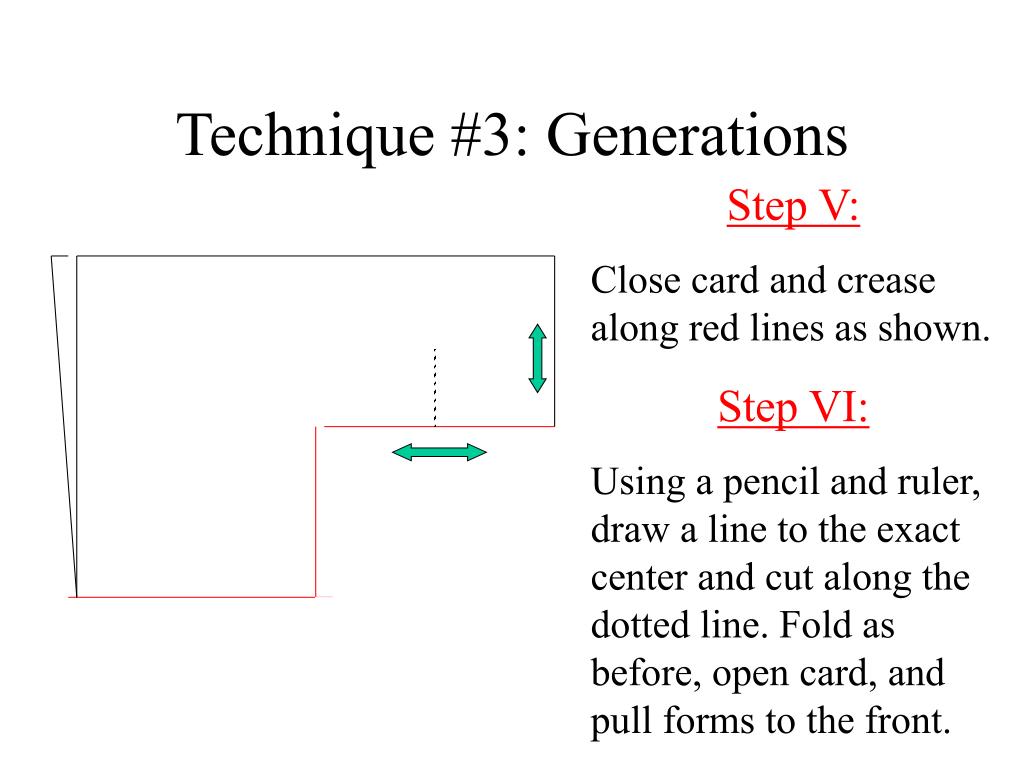 Technique #3: Generations

Step V:

Close card and crease along red lines as shown.

Step VI:

Using a pencil and ruler, draw a line to the exact center and cut along the dotted line. Fold as before, open card, and pull forms to the front.